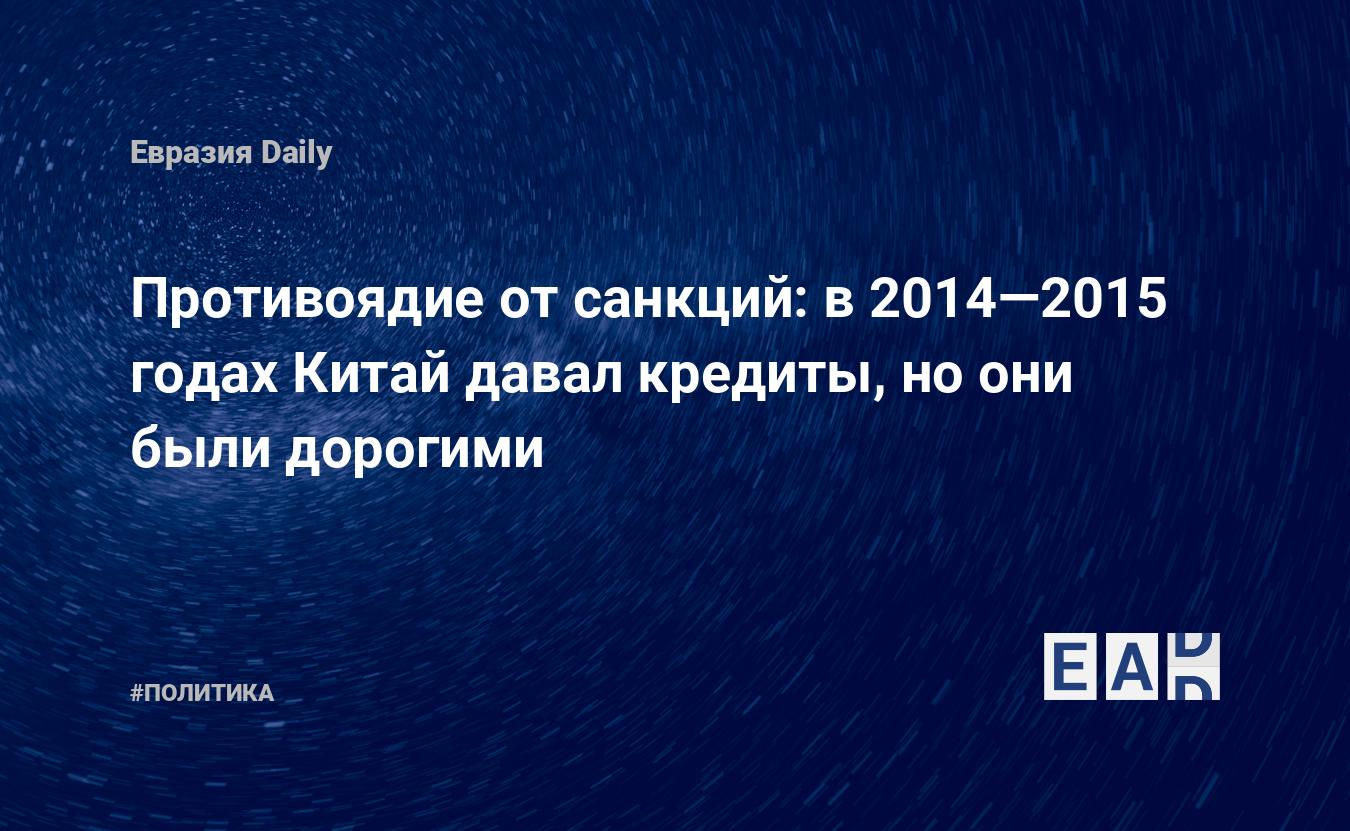 Евразия Daily

Противоядие от санкций: в 2014—2015 годах Китай давал кредиты, но они были дорогими

#ПОЛИТИКА

EAD